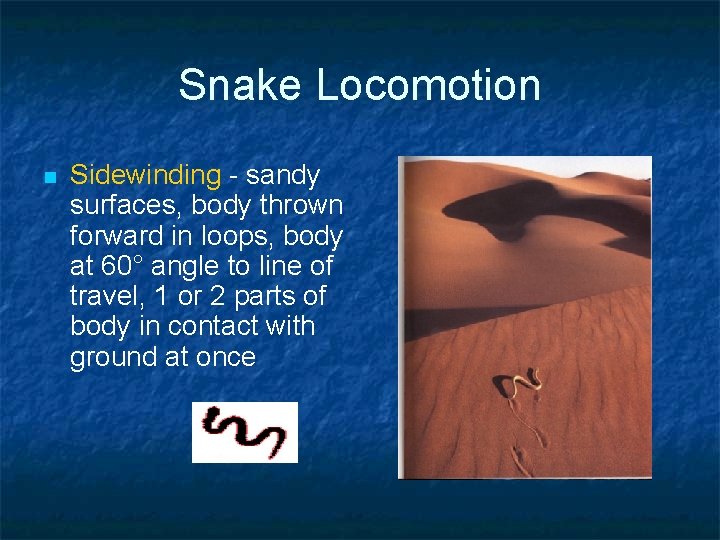 Snake Locomotion

Sidewinding - sandy surfaces, body thrown forward in loops, body at 60° angle to line of travel, 1 or 2 parts of body in contact with ground at once